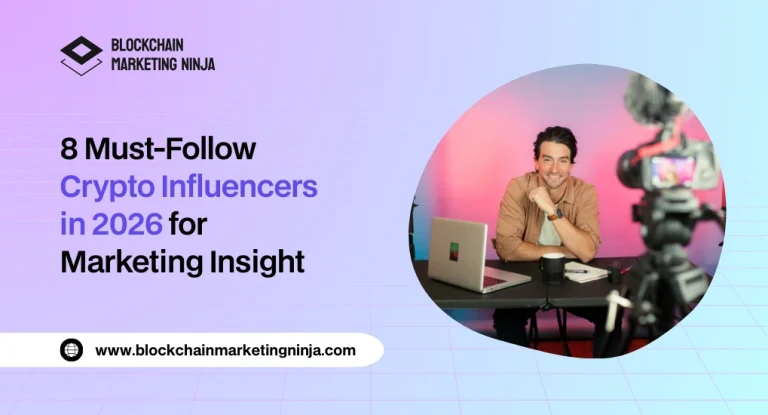 BLOCKCHAIN MARKETING NINJA

8 Must-Follow Crypto Influencers in 2026 for Marketing Insight

www.blockchainmarketingninja.com